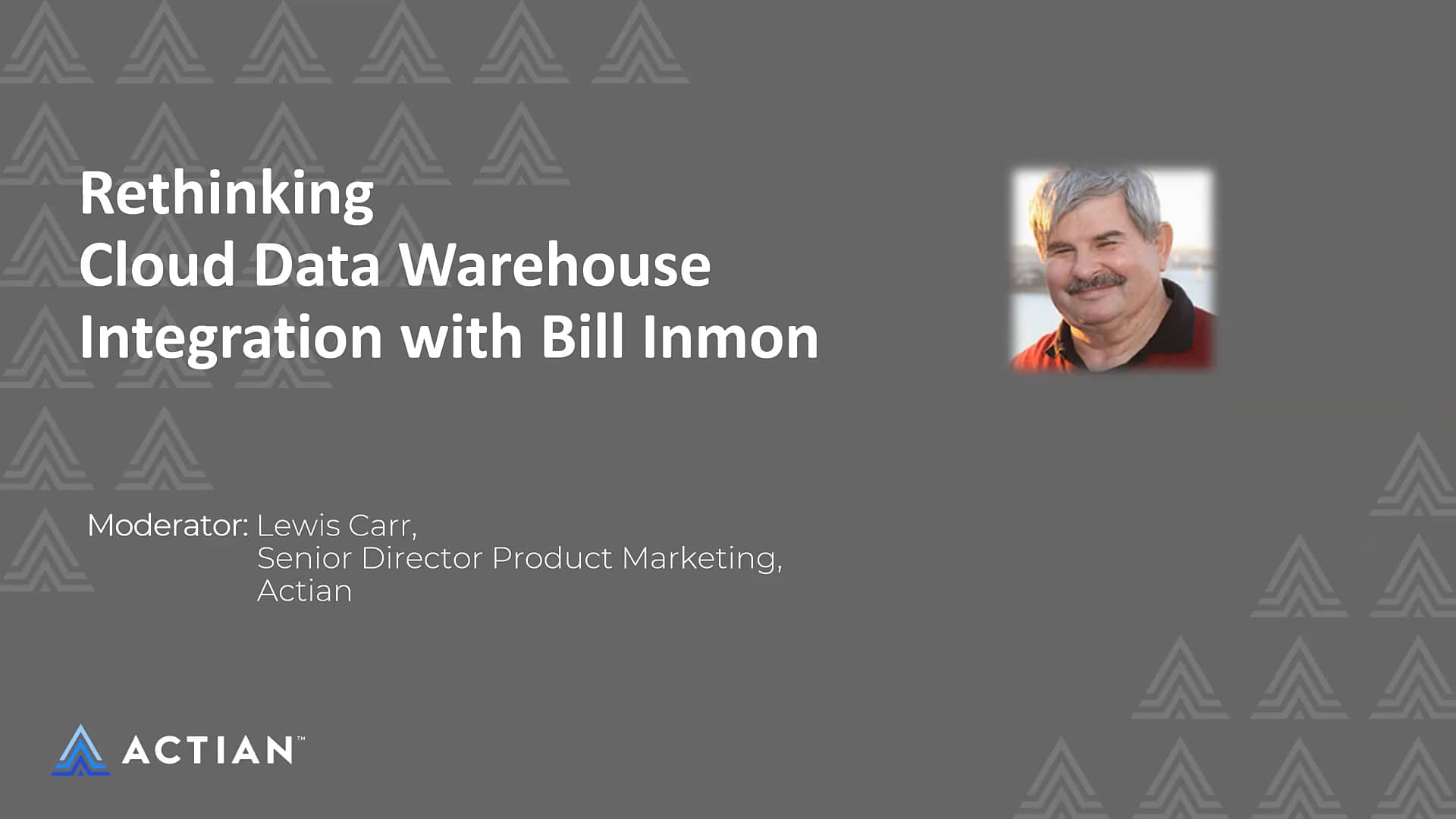 Rethinking
Cloud Data Warehouse
Integration with Bill Inmon

Moderator: Lewis Carr,
Senior Director Product Marketing,
Actian

ACTIAN™